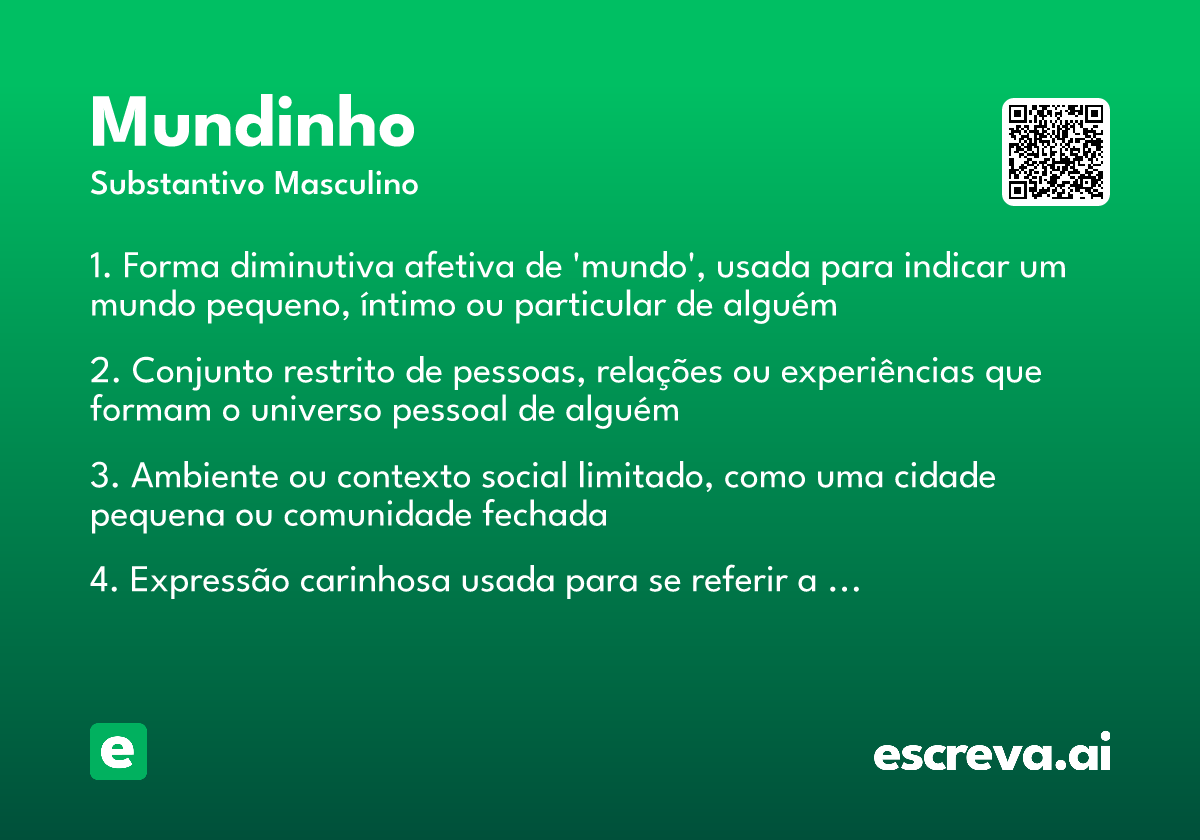 Mundinho
Substantivo Masculino

1. Forma diminutiva afetiva de 'mundo', usada para indicar um mundo pequeno, íntimo ou particular de alguém

2. Conjunto restrito de pessoas, relações ou experiências que formam o universo pessoal de alguém

3. Ambiente ou contexto social limitado, como uma cidade pequena ou comunidade fechada

4. Expressão carinhosa usada para se referir a ...

e

escreva.ai